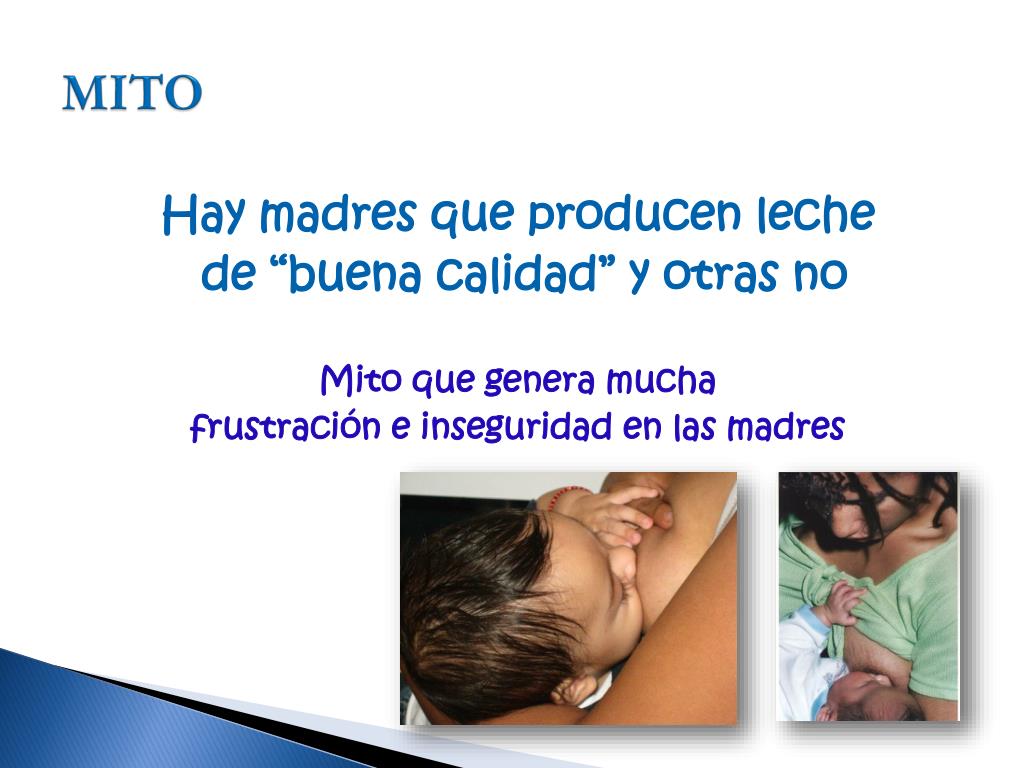 MITO

Hay madres que producen leche de “buena calidad” y otras no

Mito que genera mucha frustración e inseguridad en las madres